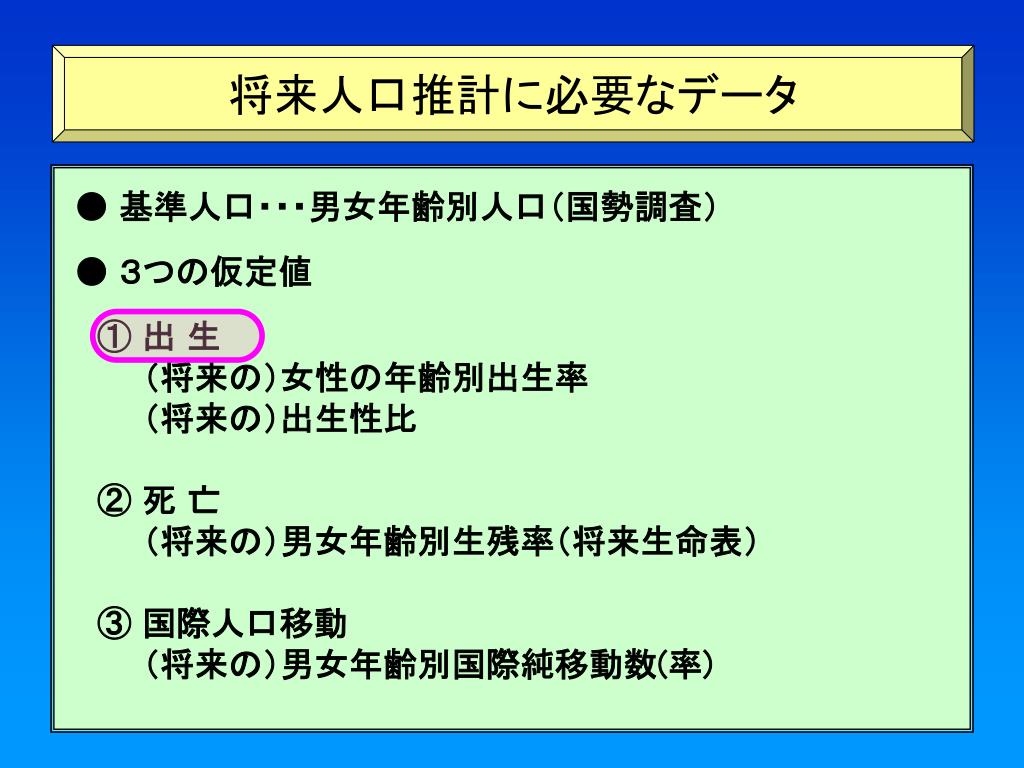 将来人口推計に必要なデータ

● 基準人口・・・男女年齢別人口（国勢調査）

● 3つの仮定値

① 出 生
（将来の）女性の年齢別出生率
（将来の）出生性比

② 死 亡
（将来の）男女年齢別生残率（将来生命表）

③ 国際人口移動
（将来の）男女年齢別国際純移動数(率)